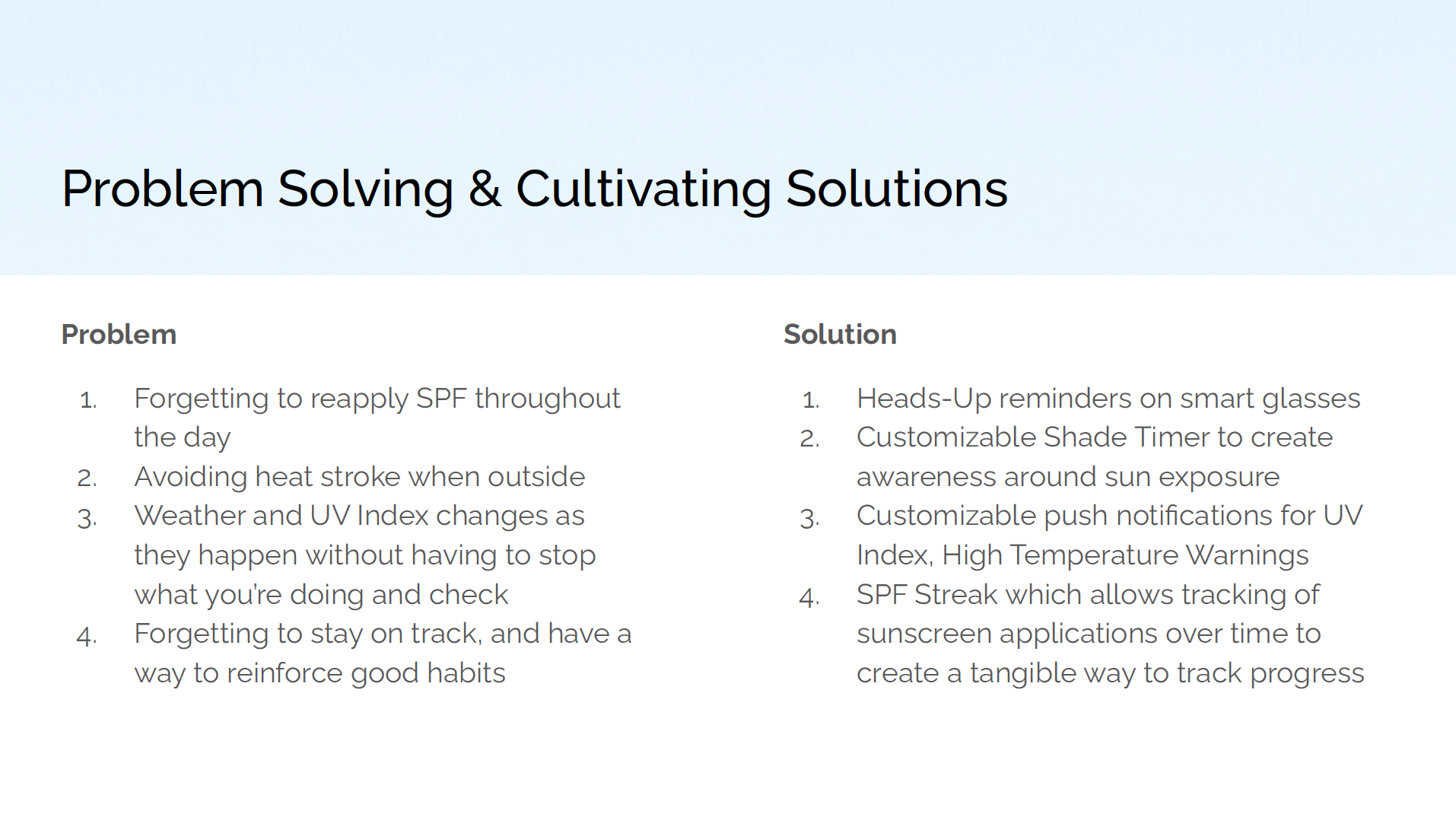 Problem Solving & Cultivating Solutions

Problem

1. Forgetting to reapply SPF throughout the day
2. Avoiding heat stroke when outside
3. Weather and UV Index changes as they happen without having to stop what you're doing and check
4. Forgetting to stay on track, and have a way to reinforce good habits

Solution

1. Heads-Up reminders on smart glasses
2. Customizable Shade Timer to create awareness around sun exposure
3. Customizable push notifications for UV Index, High Temperature Warnings
4. SPF Streak which allows tracking of sunscreen applications over time to create a tangible way to track progress